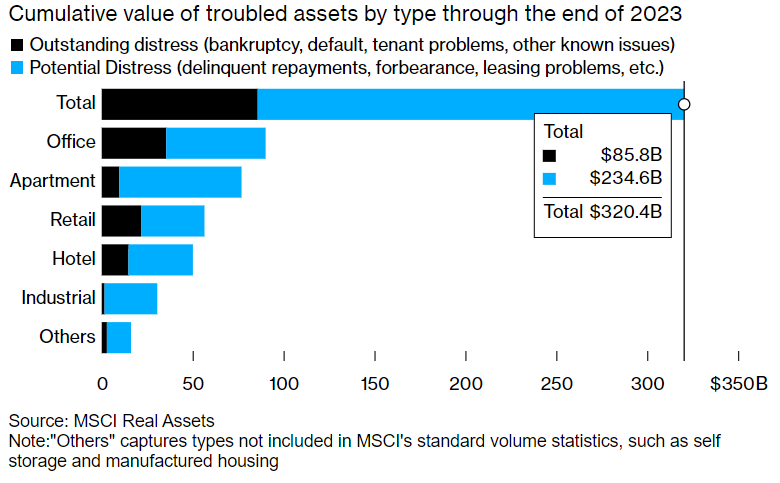 Cumulative value of troubled assets by type through the end of 2023

Outstanding distress (bankruptcy, default, tenant problems, other known issues)
Potential Distress (delinquent repayments, forbearance, leasing problems, etc.)

Total
Office
Apartment
Retail
Hotel
Industrial
Others

Total
$85.8B
$234.6B
Total $320.4B

0
50
100
150
200
250
300
$350B

Source: MSCI Real Assets
Note:"Others" captures types not included in MSCI's standard volume statistics, such as self storage and manufactured housing